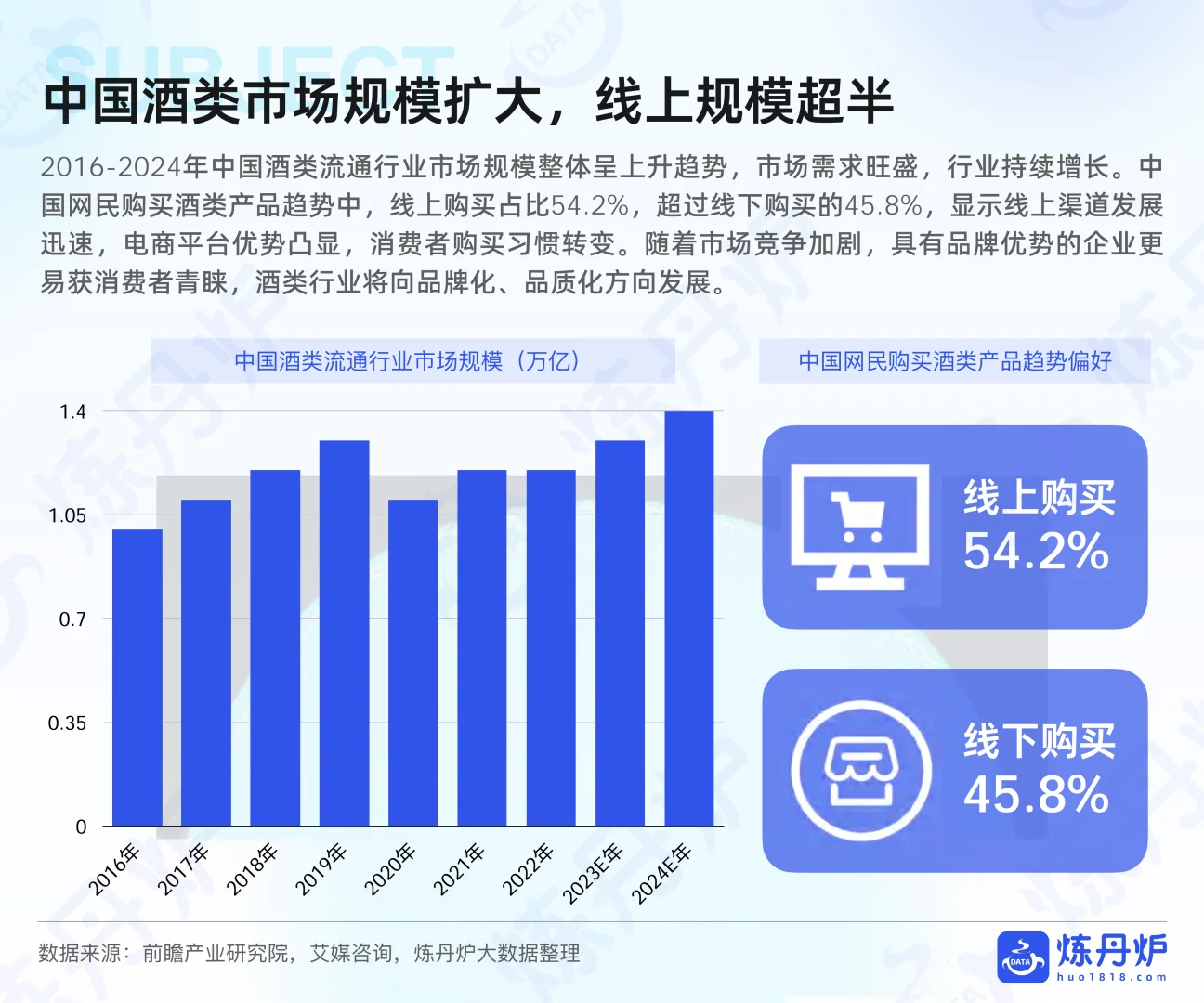 SUBJECT

中国酒类市场规模扩大，线上规模超半

2016-2024年中国酒类流通行业市场规模整体呈上升趋势，市场需求旺盛，行业持续增长。中国网民购买酒类产品趋势中，线上购买占比54.2%，超过线下购买的45.8%，显示线上渠道发展迅速，电商平台优势凸显，消费者购买习惯转变。随着市场竞争加剧，具有品牌优势的企业更易获消费者青睐，酒类行业将向品牌化、品质化方向发展。

中国酒类流通行业市场规模（万亿）

1.4
1.05
0.7
0.35
0

2016年
2017年
2018年
2019年
2020年
2021年
2022年
2023E年
2024E年

中国网民购买酒类产品趋势偏好

线上购买
54.2%

线下购买
45.8%

数据来源：前瞻产业研究院，艾媒咨询，炼丹炉大数据整理

DATA
炼丹炉
huo1818.com